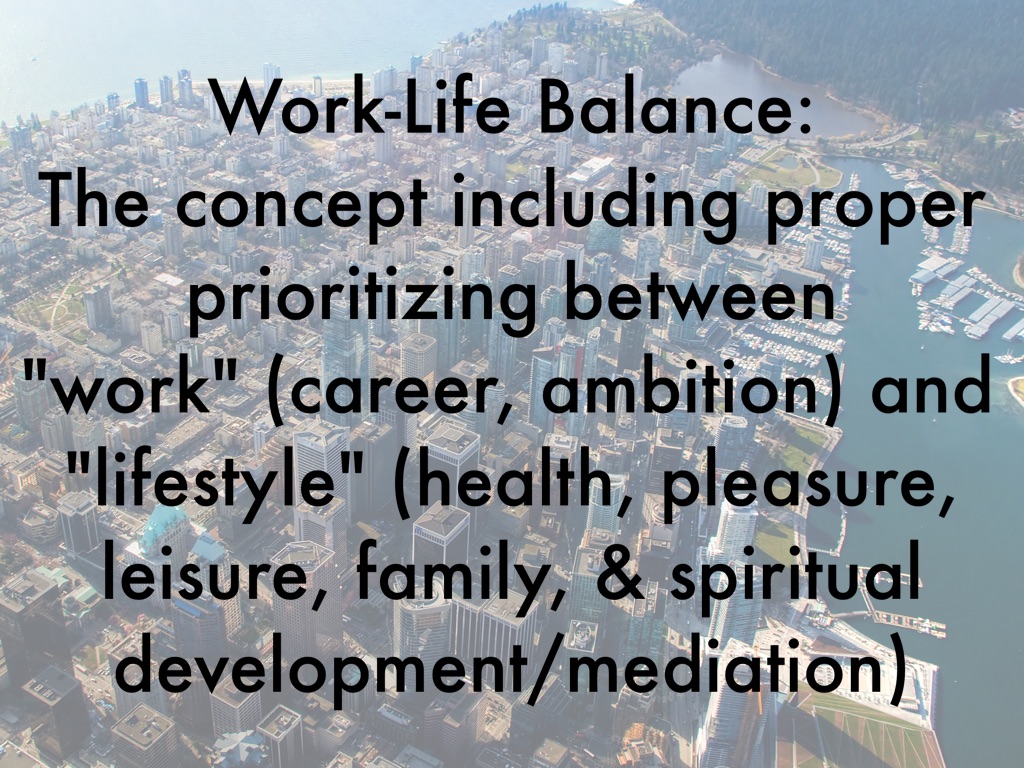 Work-Life Balance:
The concept including proper prioritizing between "work" (career, ambition) and "lifestyle" (health, pleasure, leisure, family, & spiritual development/mediation)